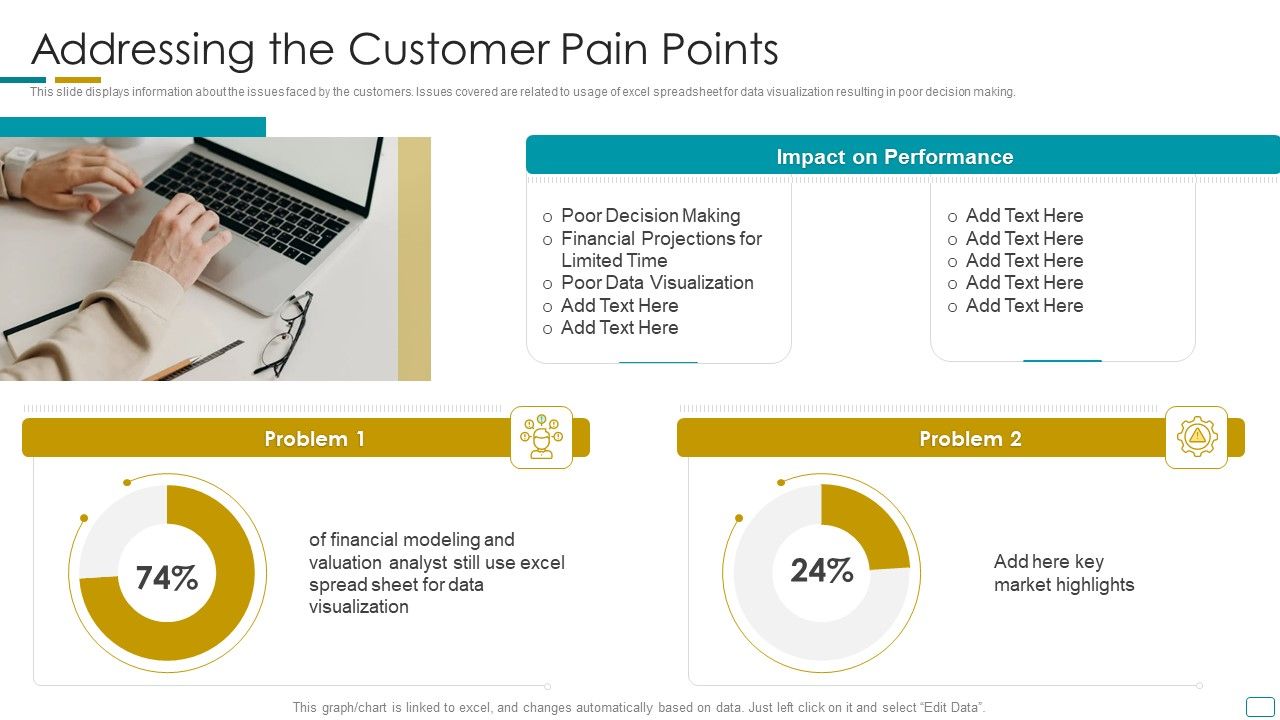 Addressing the Customer Pain Points

This slide displays information about the issues faced by the customers. Issues covered are related to usage of excel spreadsheet for data visualization resulting in poor decision making.

Impact on Performance

o Poor Decision Making
o Financial Projections for Limited Time
o Poor Data Visualization
o Add Text Here
o Add Text Here

o Add Text Here
o Add Text Here
o Add Text Here
o Add Text Here
o Add Text Here

Problem 1

74%

of financial modeling and valuation analyst still use excel spread sheet for data visualization

Problem 2

24%

Add here key market highlights

This graph/chart is linked to excel, and changes automatically based on data. Just left click on it and select "Edit Data".